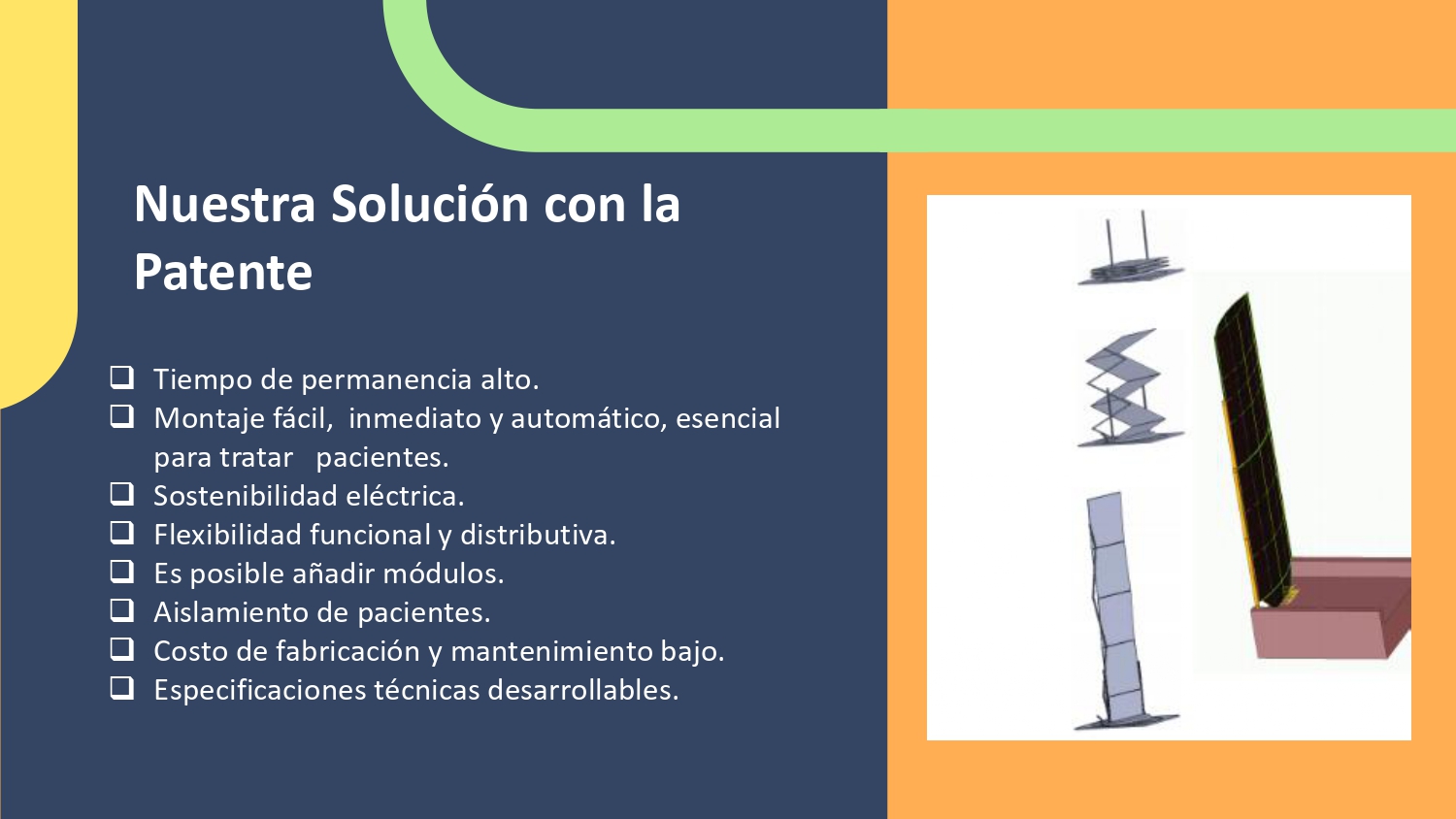 Nuestra Solución con la Patente

❑ Tiempo de permanencia alto.
❑ Montaje fácil, inmediato y automático, esencial para tratar pacientes.
❑ Sostenibilidad eléctrica.
❑ Flexibilidad funcional y distributiva.
❑ Es posible añadir módulos.
❑ Aislamiento de pacientes.
❑ Costo de fabricación y mantenimiento bajo.
❑ Especificaciones técnicas desarrollables.